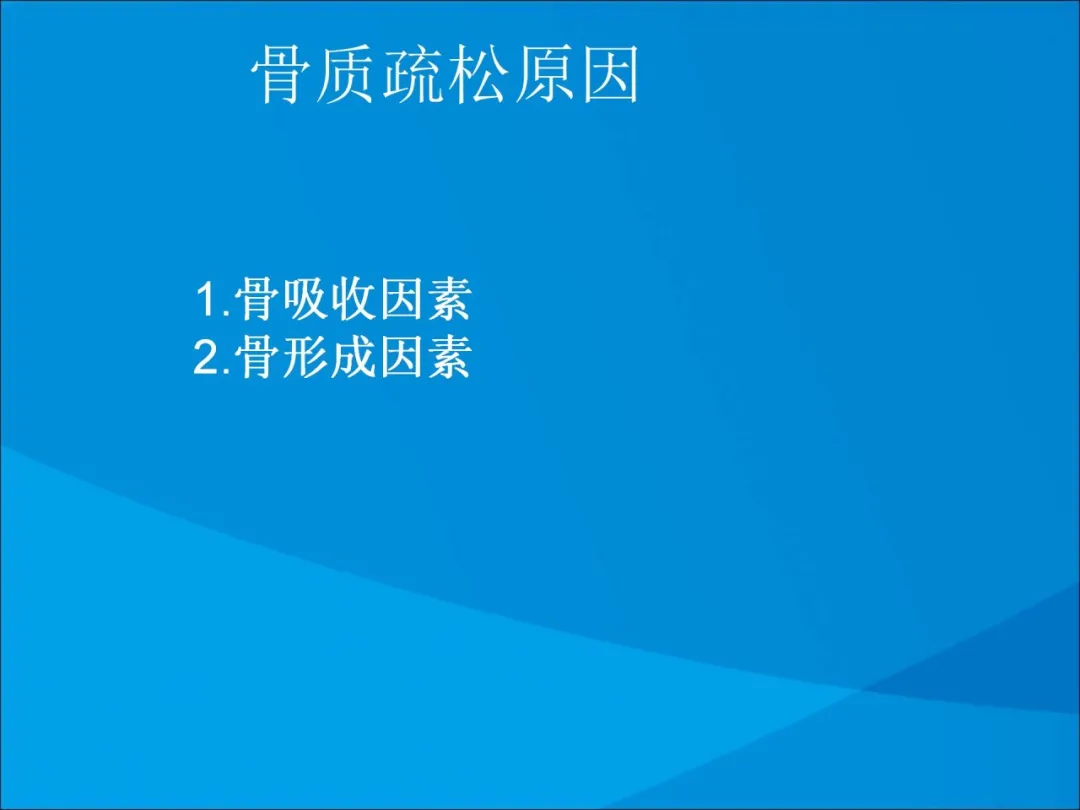 骨质疏松原因

1.骨吸收因素
2.骨形成因素